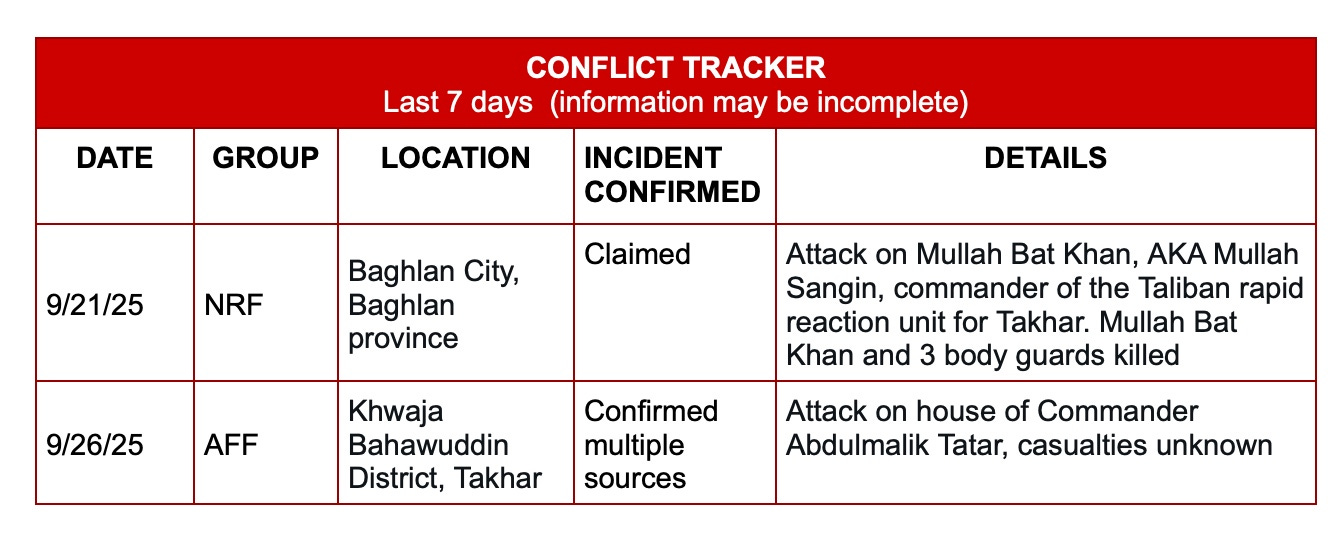 CONFLICT TRACKER
Last 7 days (information may be incomplete)

| DATE | GROUP | LOCATION | INCIDENT CONFIRMED | DETAILS |
|---|---|---|---|---|
| 9/21/25 | NRF | Baghlan City, Baghlan province | Claimed | Attack on Mullah Bat Khan, AKA Mullah Sangin, commander of the Taliban rapid reaction unit for Takhar. Mullah Bat Khan and 3 body guards killed |
| 9/26/25 | AFF | Khwaja Bahawuddin District, Takhar | Confirmed multiple sources | Attack on house of Commander Abdulmalik Tatar, casualties unknown |